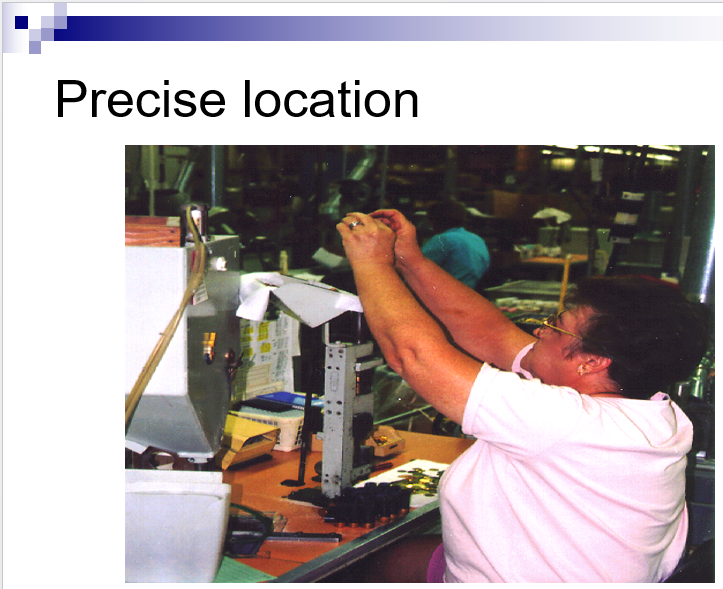 Precise location